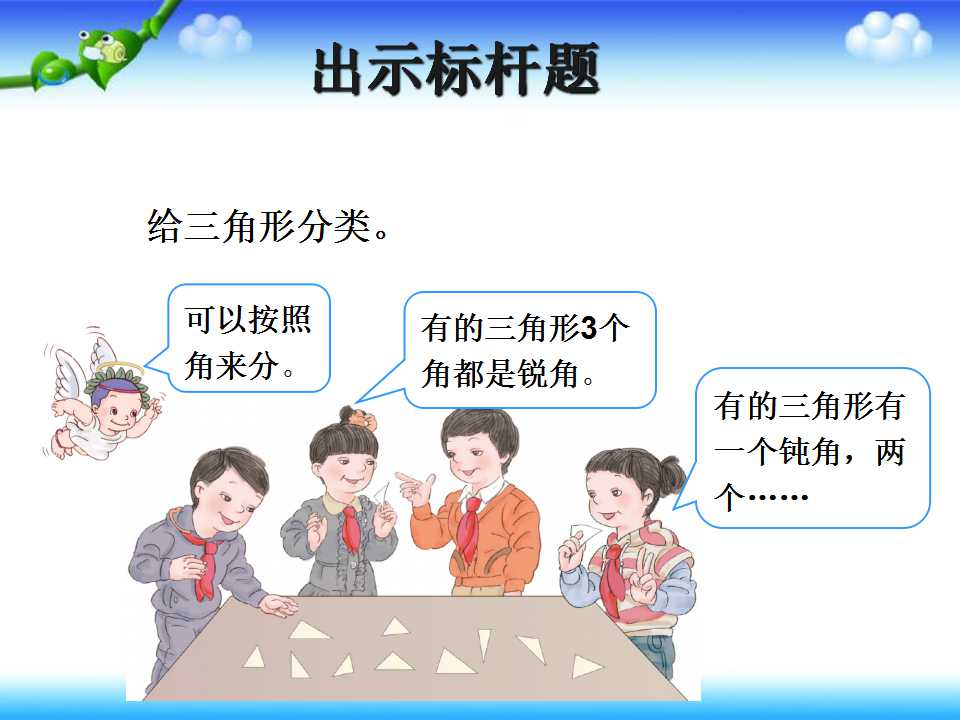 出示标杆题

给三角形分类。

可以按照角来分。

有的三角形3个角都是锐角。

有的三角形有一个钝角，两个……